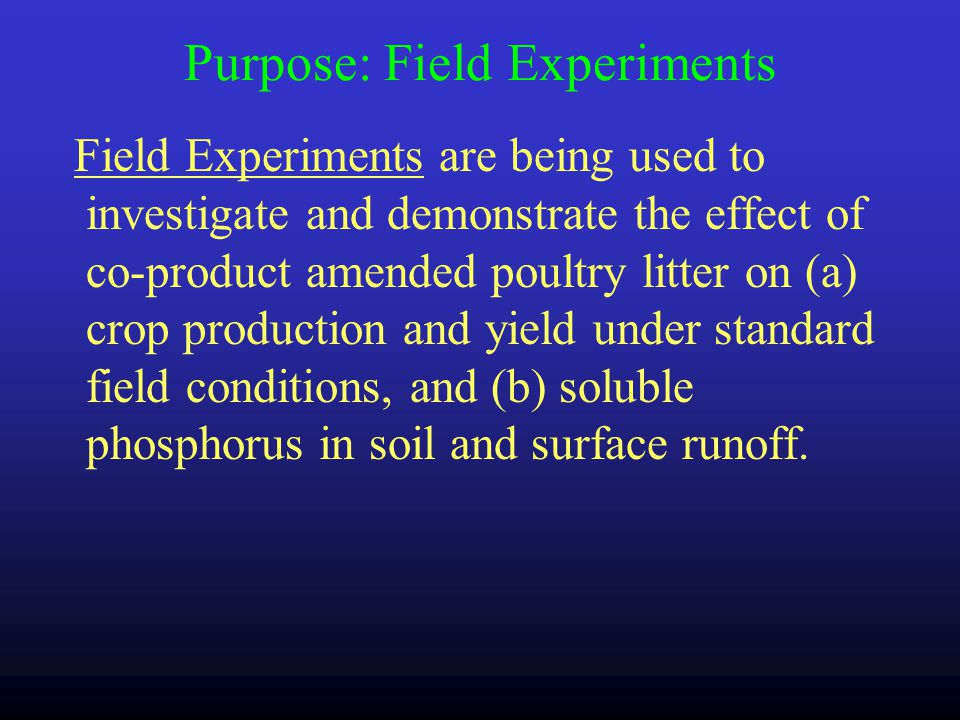 Purpose: Field Experiments

Field Experiments are being used to investigate and demonstrate the effect of co-product amended poultry litter on (a) crop production and yield under standard field conditions, and (b) soluble phosphorus in soil and surface runoff.